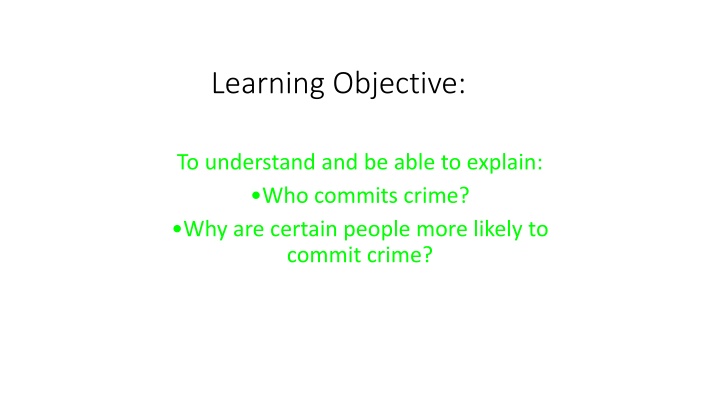 Learning Objective:

To understand and be able to explain:

•Who commits crime?

•Why are certain people more likely to commit crime?